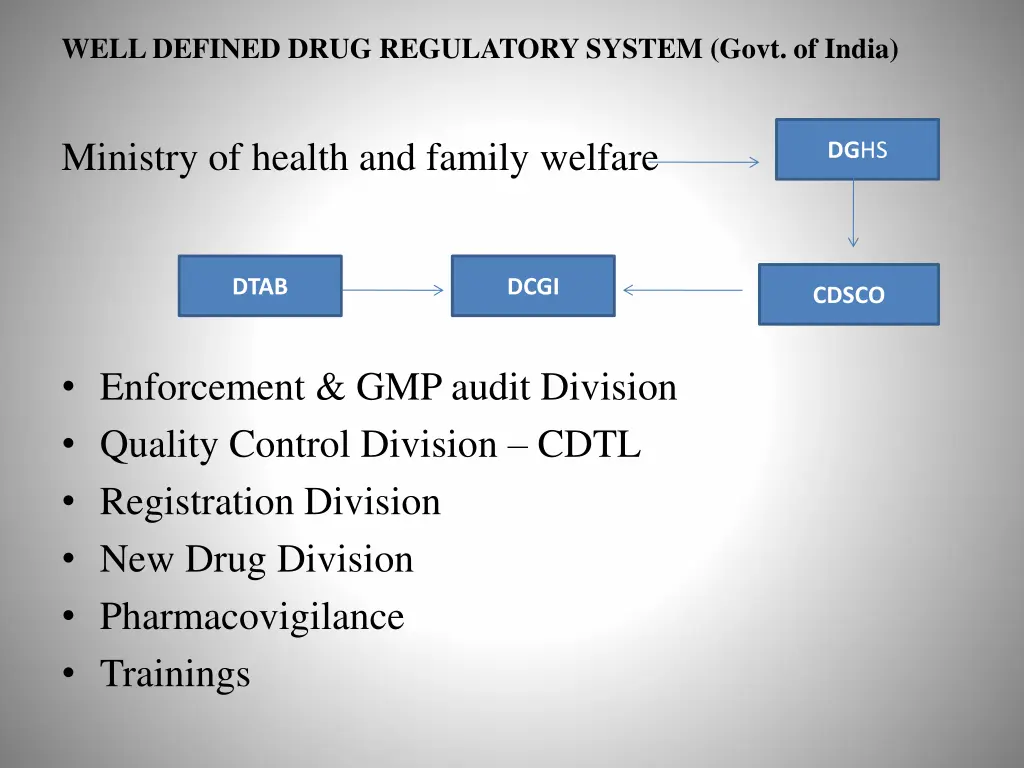 WELL DEFINED DRUG REGULATORY SYSTEM (Govt. of India)

Ministry of health and family welfare

DGHS

DTAB

DCGI

CDSCO

• Enforcement & GMP audit Division
• Quality Control Division – CDTL
• Registration Division
• New Drug Division
• Pharmacovigilance
• Trainings